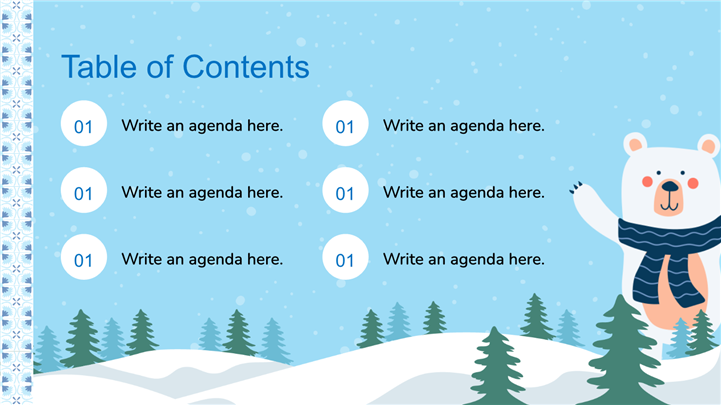 Table of Contents

01 Write an agenda here.

01 Write an agenda here.

01 Write an agenda here.

01 Write an agenda here.

01 Write an agenda here.

01 Write an agenda here.